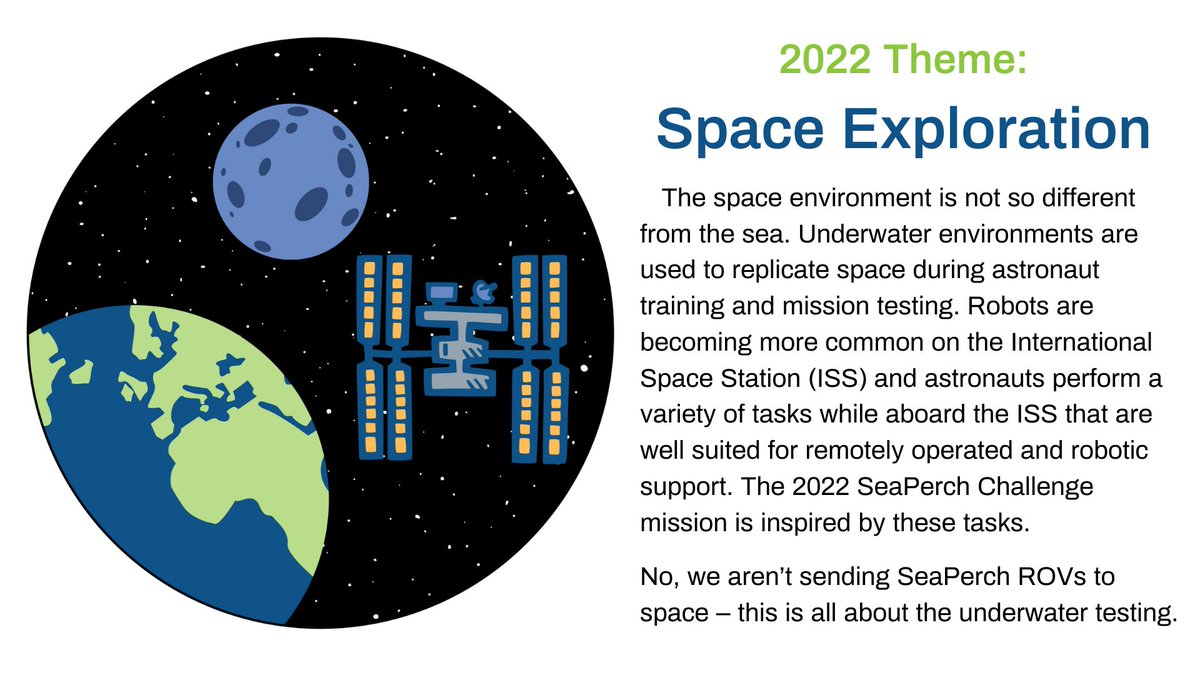 2022 Theme:
Space Exploration

The space environment is not so different from the sea. Underwater environments are used to replicate space during astronaut training and mission testing. Robots are becoming more common on the International Space Station (ISS) and astronauts perform a variety of tasks while aboard the ISS that are well suited for remotely operated and robotic support. The 2022 SeaPerch Challenge mission is inspired by these tasks.

No, we aren't sending SeaPerch ROVs to space – this is all about the underwater testing.